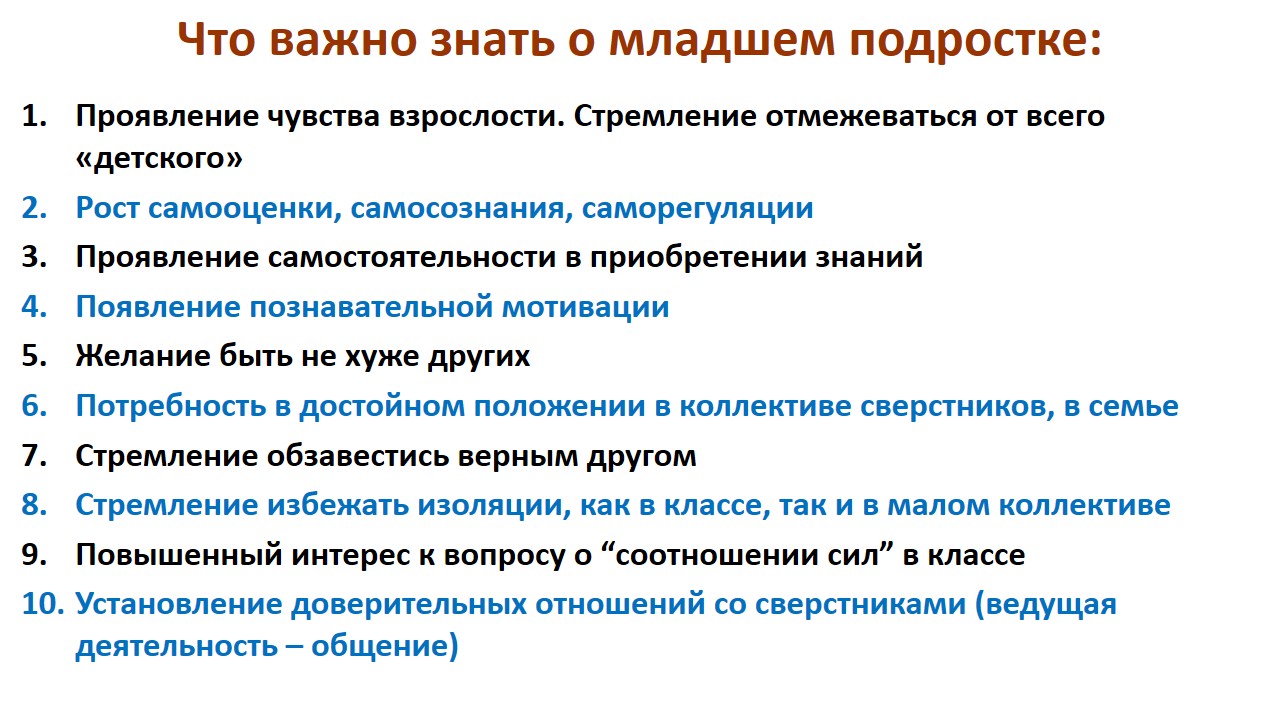 Что важно знать о младшем подростке:

1. Проявление чувства взрослости. Стремление отмежеваться от всего «детского»
2. Рост самооценки, самосознания, саморегуляции
3. Проявление самостоятельности в приобретении знаний
4. Появление познавательной мотивации
5. Желание быть не хуже других
6. Потребность в достойном положении в коллективе сверстников, в семье
7. Стремление обзавестись верным другом
8. Стремление избежать изоляции, как в классе, так и в малом коллективе
9. Повышенный интерес к вопросу о “соотношении сил” в классе
10. Установление доверительных отношений со сверстниками (ведущая деятельность – общение)